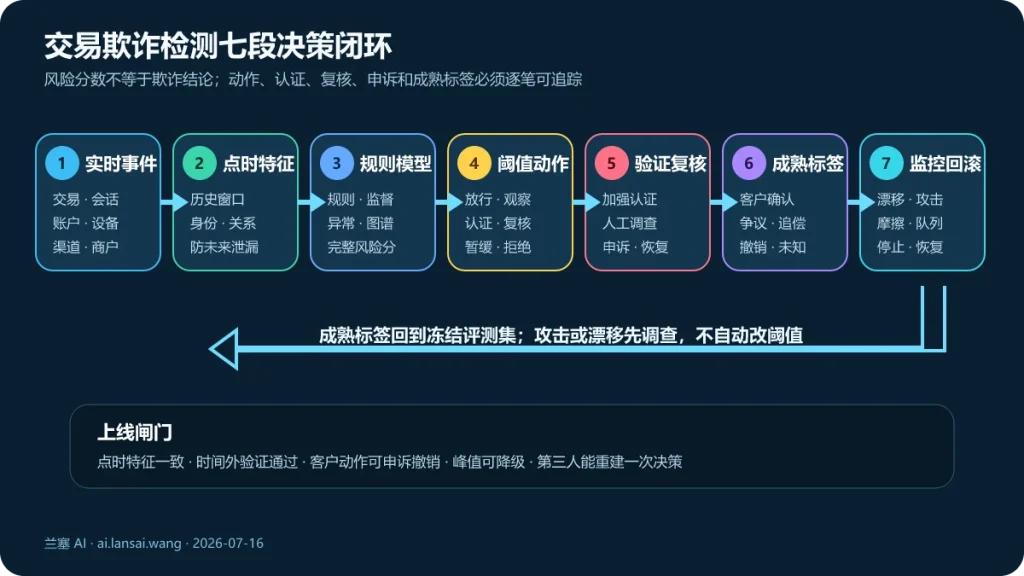 交易欺诈检测七段决策闭环

风险分数不等于欺诈结论；动作、认证、复核、申诉和成熟标签必须逐笔可追踪

1 实时事件
交易 · 会话
账户 · 设备
渠道 · 商户

2 点时特征
历史窗口
身份 · 关系
防未来泄漏

3 规则模型
规则 · 监督
异常 · 图谱
完整风险分

4 阈值动作
放行 · 观察
认证 · 复核
暂缓 · 拒绝

5 验证复核
加强认证
人工调查
申诉 · 恢复

6 成熟标签
客户确认
争议 · 追偿
撤销 · 未知

7 监控回滚
漂移 · 攻击
摩擦 · 队列
停止 · 恢复

成熟标签回到冻结评测集；攻击或漂移先调查，不自动改阈值

上线闸门
点时特征一致 · 时间外验证通过 · 客户动作可申诉撤销 · 峰值可降级 · 第三人能重建一次决策

兰塞 AI · ai.lansai.wang · 2026-07-16